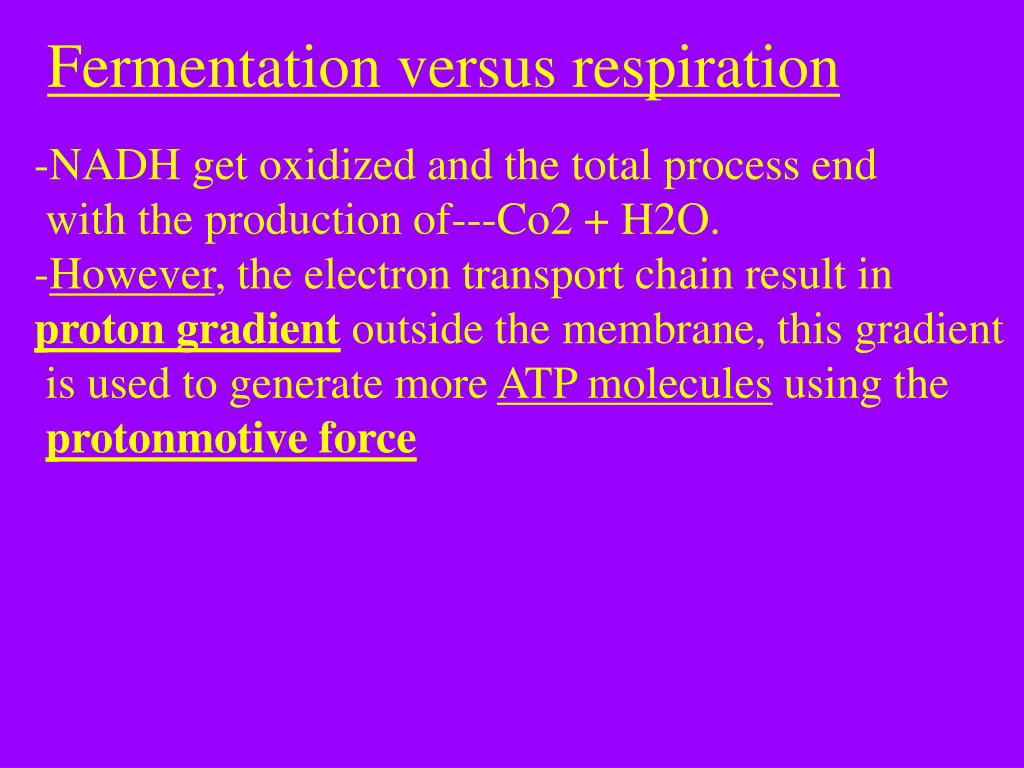 Fermentation versus respiration

-NADH get oxidized and the total process end with the production of---Co2 + H2O.
-However, the electron transport chain result in proton gradient outside the membrane, this gradient is used to generate more ATP molecules using the protonmotive force